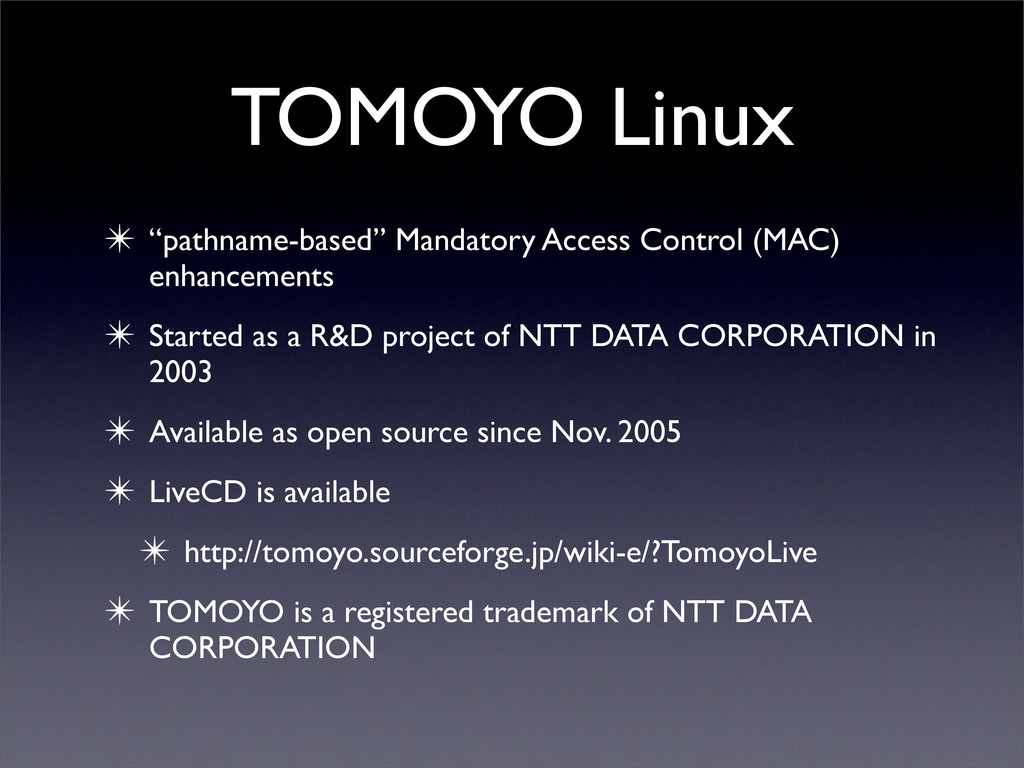 TOMOYO Linux

✴ “pathname-based” Mandatory Access Control (MAC) enhancements

✴ Started as a R&D project of NTT DATA CORPORATION in 2003

✴ Available as open source since Nov. 2005

✴ LiveCD is available

✴ http://tomoyo.sourceforge.jp/wiki-e/?TomoyoLive

✴ TOMOYO is a registered trademark of NTT DATA CORPORATION